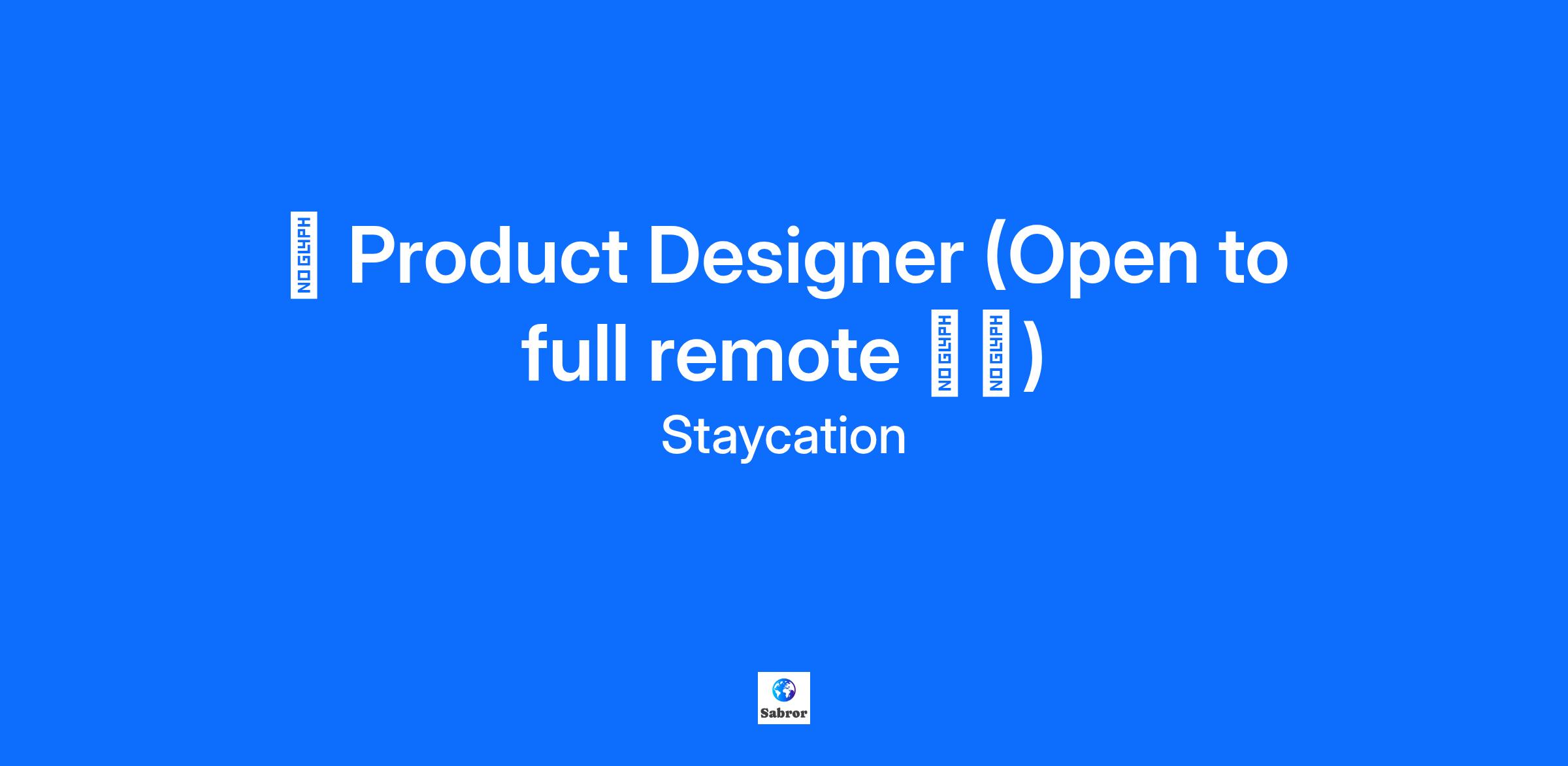 NO GLYPH Product Designer (Open to full remote NO GLYPH NO GLYPH)
Staycation

Sabror